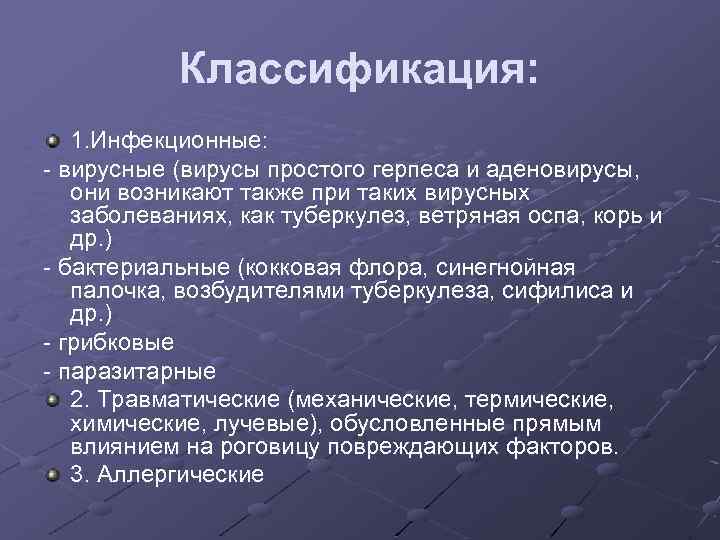 Классификация:

1.Инфекционные:

- вирусные (вирусы простого герпеса и аденовирусы, они возникают также при таких вирусных заболеваниях, как туберкулез, ветряная оспа, корь и др.)

- бактериальные (кокковая флора, синегнойная палочка, возбудителями туберкулеза, сифилиса и др.)

- грибковые

- паразитарные

2. Травматические (механические, термические, химические, лучевые), обусловленные прямым влиянием на роговицу повреждающих факторов.

3. Аллергические